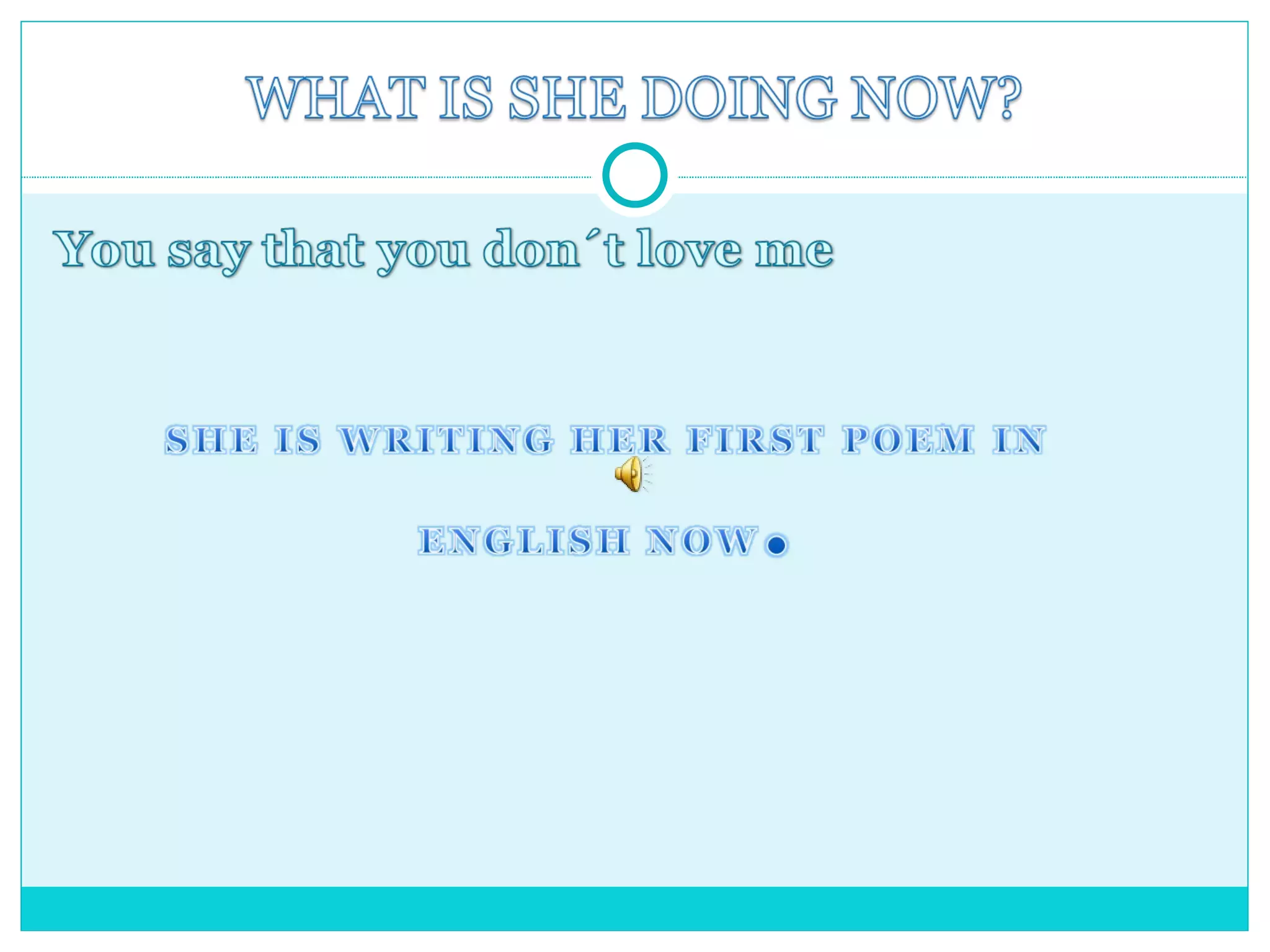 WHAT IS SHE DOING NOW?

You say that you don´t love me

SHE IS WRITING HER FIRST POEM IN ENGLISH NOW.